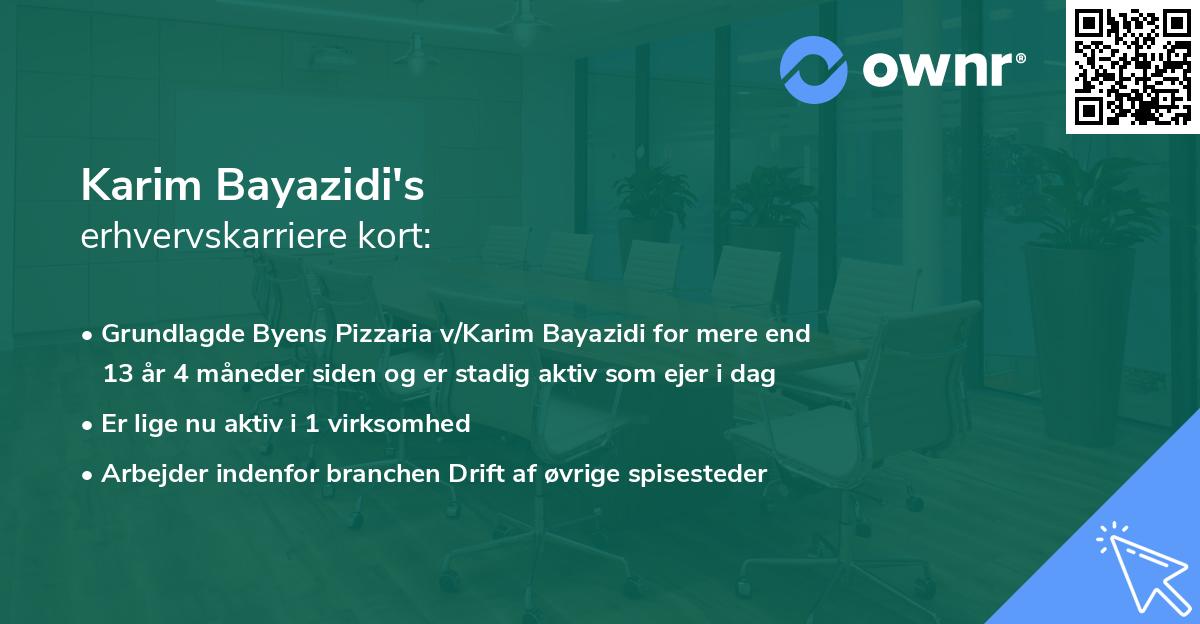 ownr®

Karim Bayazidi's
erhvervskarriere kort:

• Grundlagde Byens Pizzaria v/Karim Bayazidi for mere end 13 år 4 måneder siden og er stadig aktiv som ejer i dag

• Er lige nu aktiv i 1 virksomhed

• Arbejder indenfor branchen Drift af øvrige spisesteder